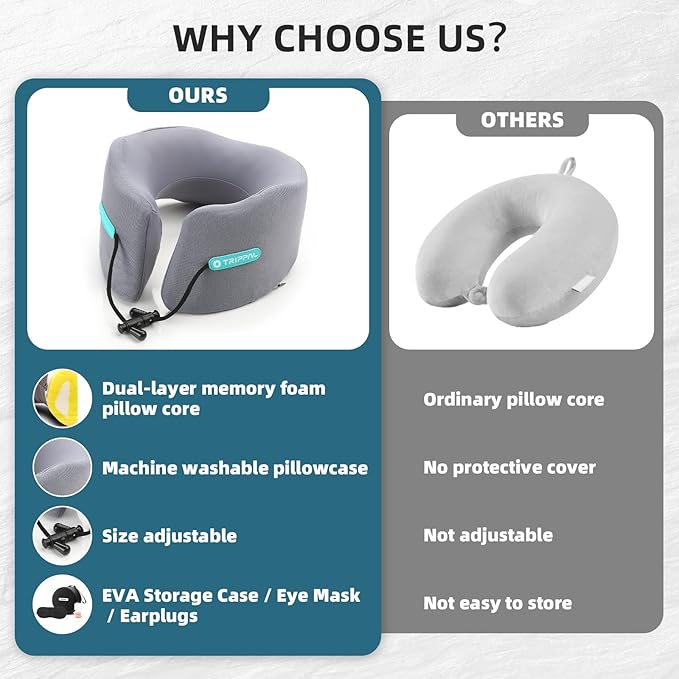 WHY CHOOSE US?

OURS

TRIPPAL

Dual-layer memory foam pillow core

Machine washable pillowcase

Size adjustable

EVA Storage Case / Eye Mask / Earplugs

OTHERS

Ordinary pillow core

No protective cover

Not adjustable

Not easy to store